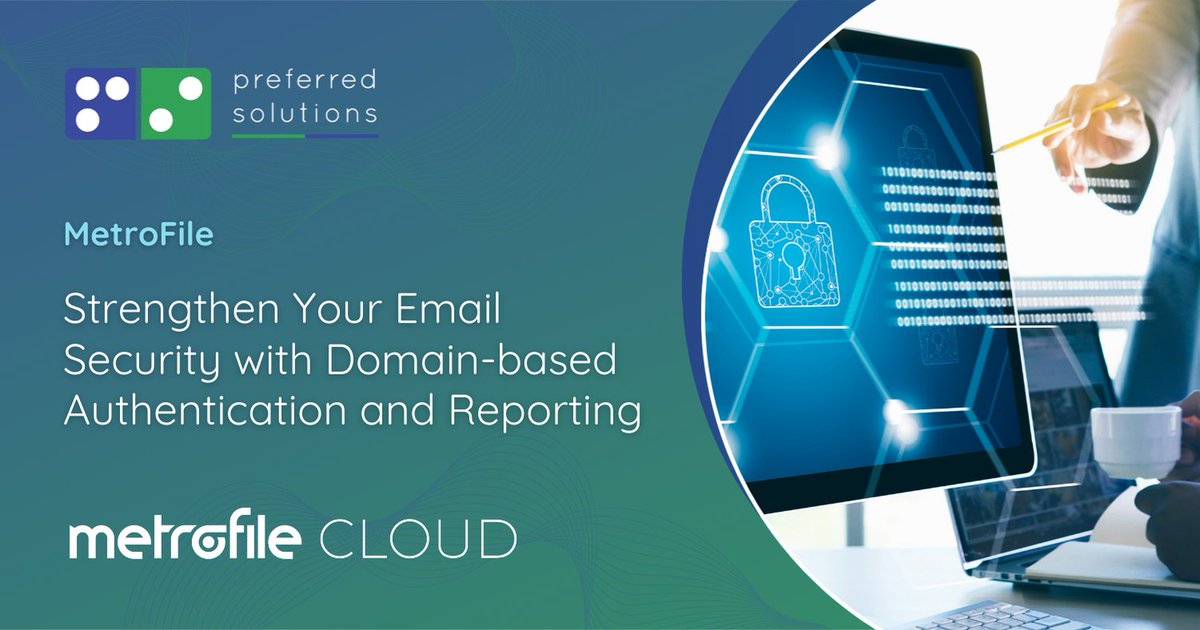 preferred solutions

MetroFile

Strengthen Your Email Security with Domain-based Authentication and Reporting

metrofile CLOUD